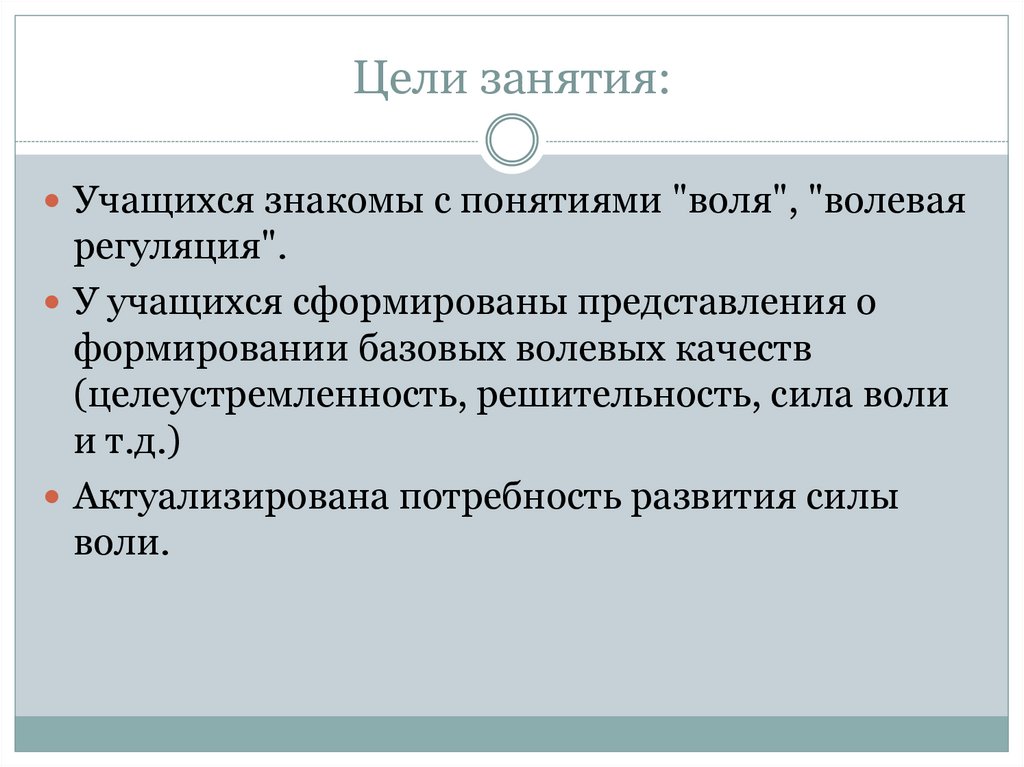 Цели занятия:

Учащихся знакомы с понятиями "воля", "волевая регуляция".

У учащихся сформированы представления о формировании базовых волевых качеств (целеустремленность, решительность, сила воли и т.д.)

Актуализирована потребность развития силы воли.